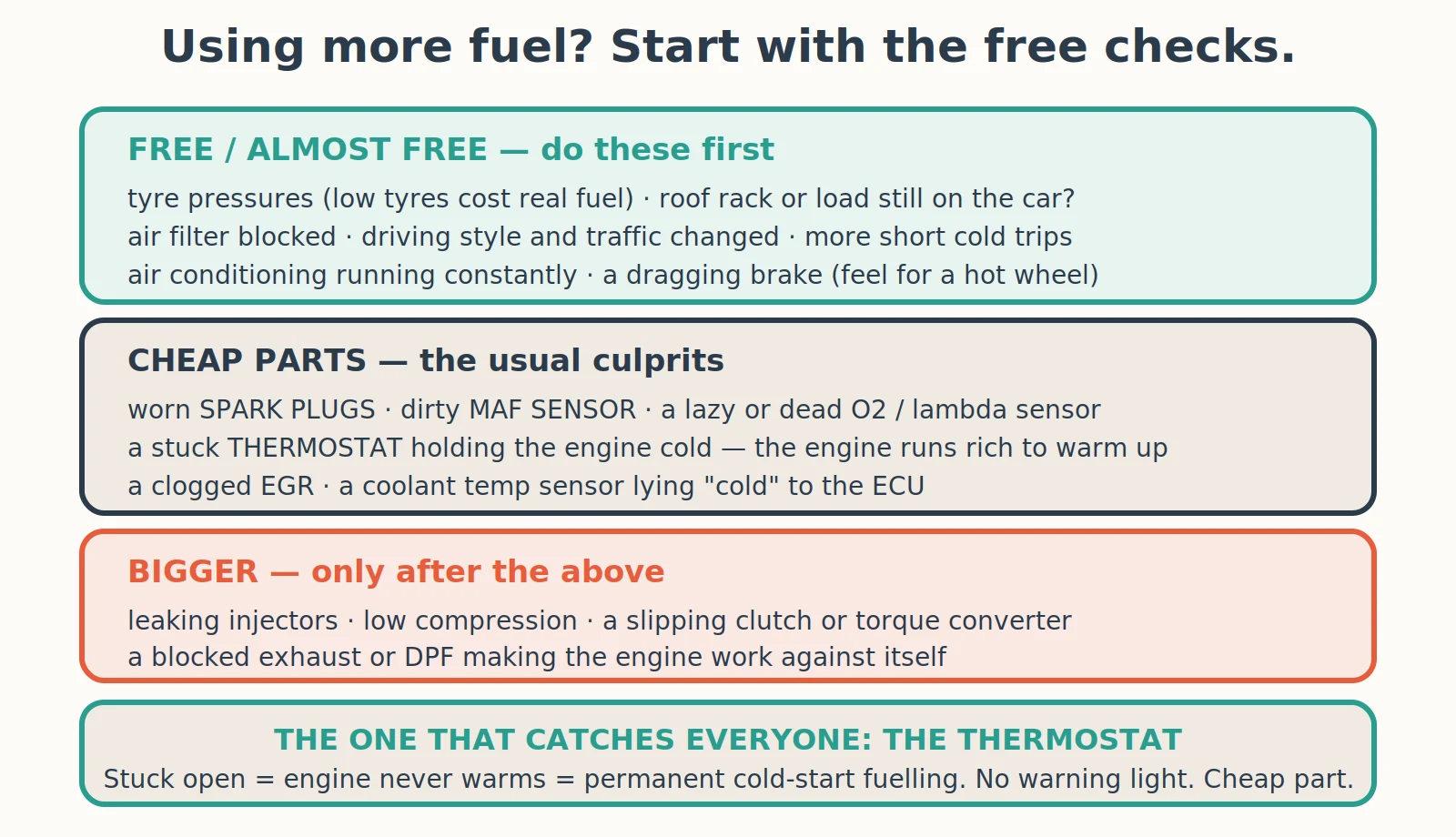 Using more fuel? Start with the free checks.

FREE / ALMOST FREE — do these first

tyre pressures (low tyres cost real fuel) · roof rack or load still on the car?
air filter blocked · driving style and traffic changed · more short cold trips
air conditioning running constantly · a dragging brake (feel for a hot wheel)

CHEAP PARTS — the usual culprits

worn SPARK PLUGS · dirty MAF SENSOR · a lazy or dead O2 / lambda sensor
a stuck THERMOSTAT holding the engine cold — the engine runs rich to warm up
a clogged EGR · a coolant temp sensor lying "cold" to the ECU

BIGGER — only after the above

leaking injectors · low compression · a slipping clutch or torque converter
a blocked exhaust or DPF making the engine work against itself

THE ONE THAT CATCHES EVERYONE: THE THERMOSTAT

Stuck open = engine never warms = permanent cold-start fuelling. No warning light. Cheap part.